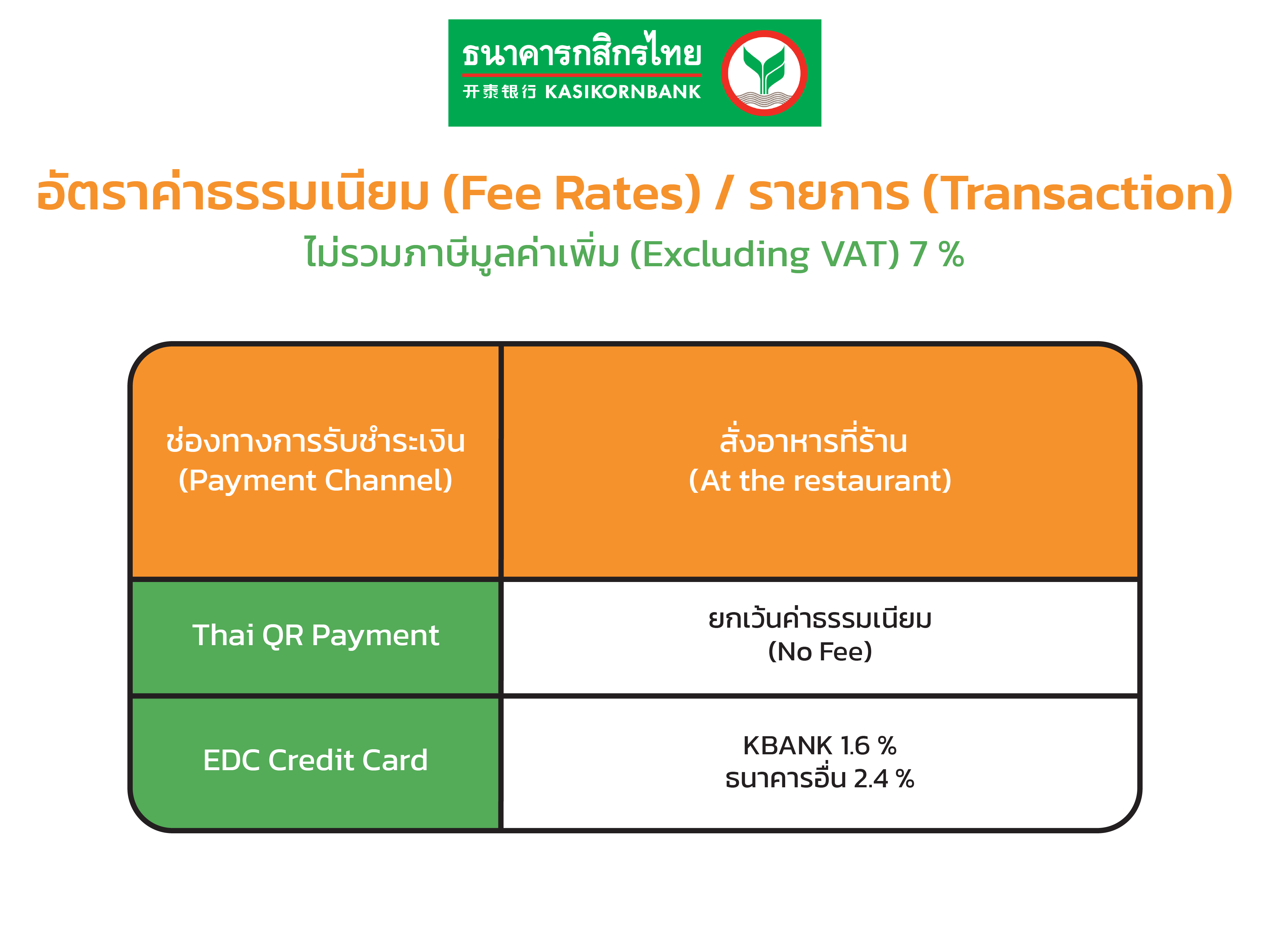 ธนาคารกสิกรไทย
开泰银行 KASIKORNBANK

อัตราค่าธรรมเนียม (Fee Rates) / รายการ (Transaction)
ไม่รวมภาษีมูลค่าเพิ่ม (Excluding VAT) 7 %

| ช่องทางการรับชำระเงิน (Payment Channel) | สั่งอาหารที่ร้าน (At the restaurant) |
|---|---|
| Thai QR Payment | ยกเว้นค่าธรรมเนียม (No Fee) |
| EDC Credit Card | KBANK 1.6 % ธนาคารอื่น 2.4 % |